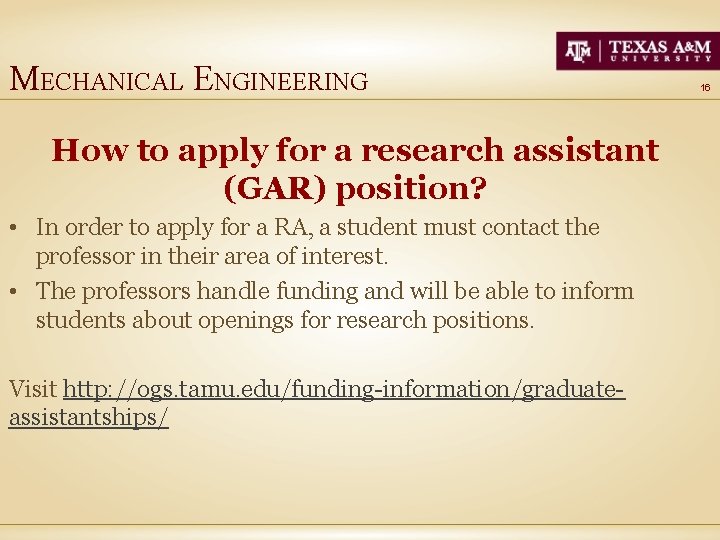 ATM | TEXAS A&M UNIVERSITY

MECHANICAL ENGINEERING

16

How to apply for a research assistant (GAR) position?

• In order to apply for a RA, a student must contact the professor in their area of interest.
• The professors handle funding and will be able to inform students about openings for research positions.

Visit http://ogs.tamu.edu/funding-information/graduate-assistantships/